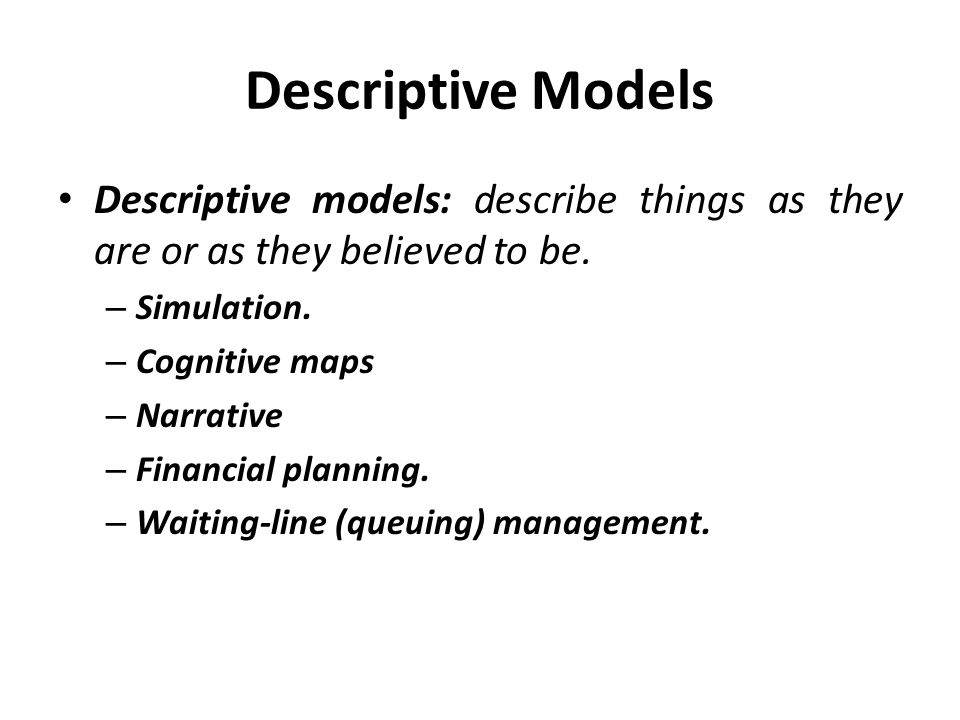 Descriptive Models

• Descriptive models: describe things as they are or as they believed to be.

– Simulation.
– Cognitive maps
– Narrative
– Financial planning.
– Waiting-line (queuing) management.